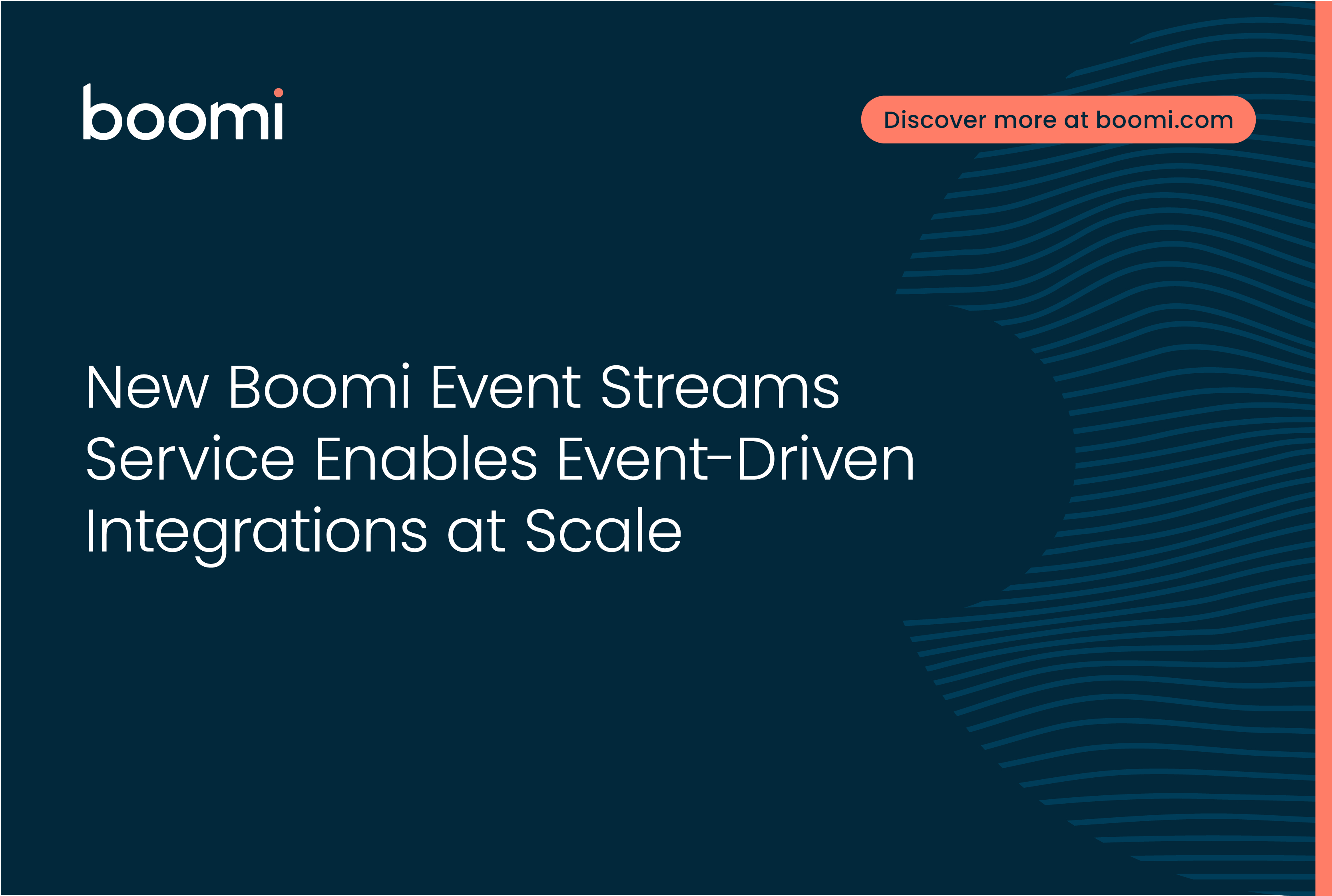 boomi

Discover more at boomi.com

New Boomi Event Streams Service Enables Event-Driven Integrations at Scale